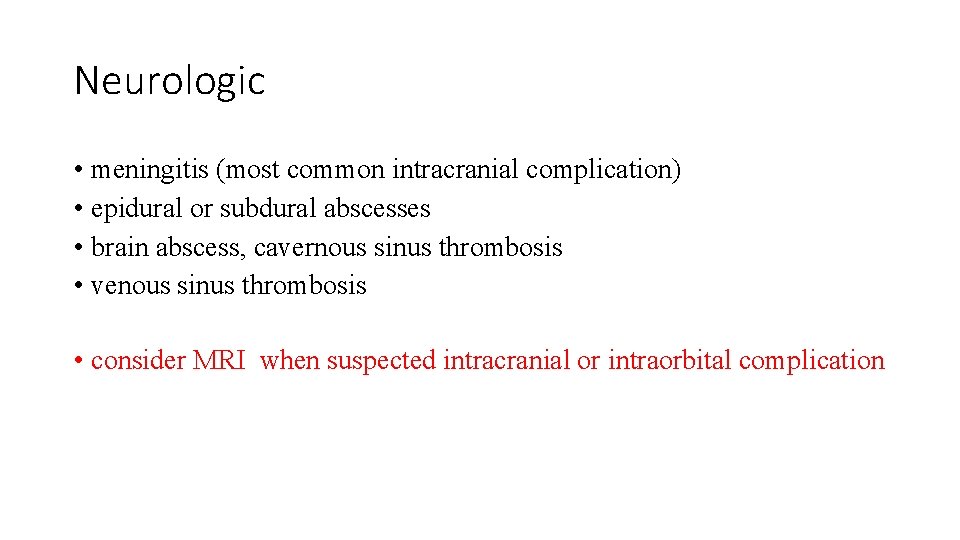 Neurologic

• meningitis (most common intracranial complication)
• epidural or subdural abscesses
• brain abscess, cavernous sinus thrombosis
• venous sinus thrombosis

• consider MRI when suspected intracranial or intraorbital complication